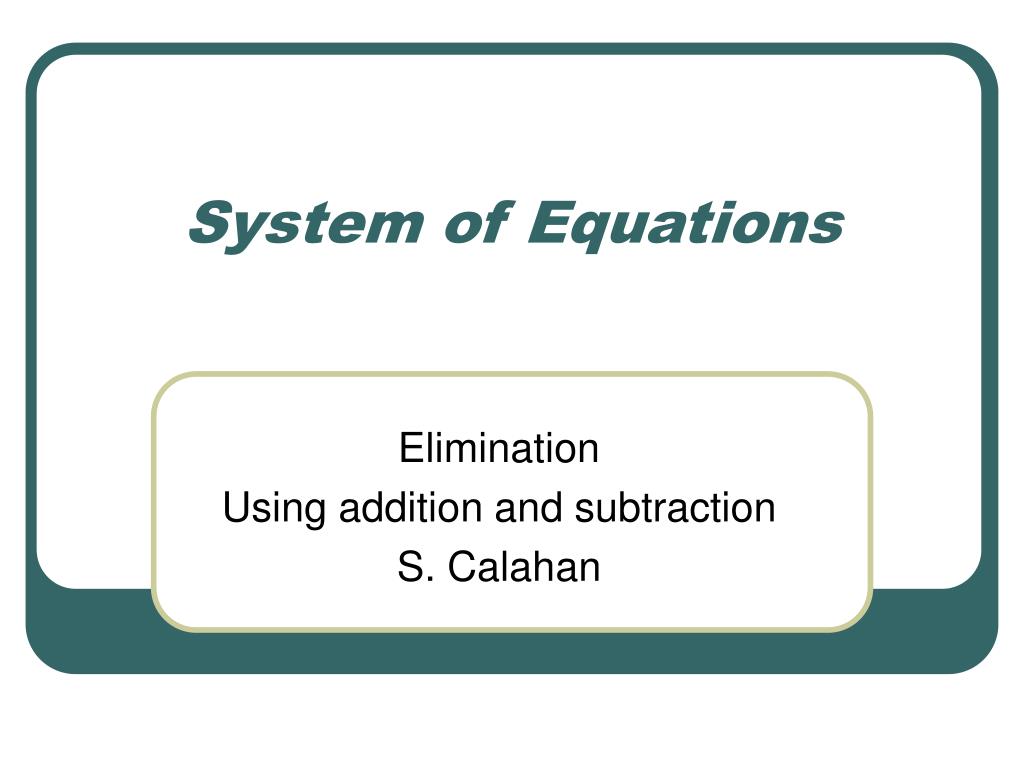 System of Equations

Elimination
Using addition and subtraction
S. Calahan